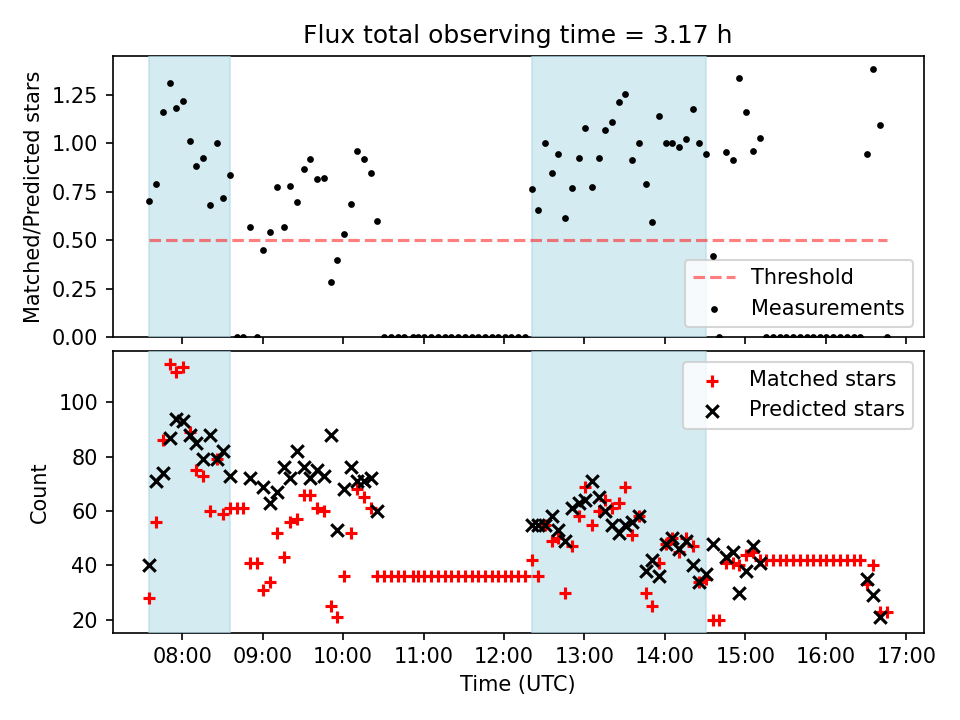 Flux total observing time = 3.17 h

Matched/Predicted stars

1.25
1.00
0.75
0.50
0.25
0.00

Threshold
Measurements

Count

100
80
60
40
20

Matched stars
Predicted stars

08:00
09:00
10:00
11:00
12:00
13:00
14:00
15:00
16:00
17:00

Time (UTC)